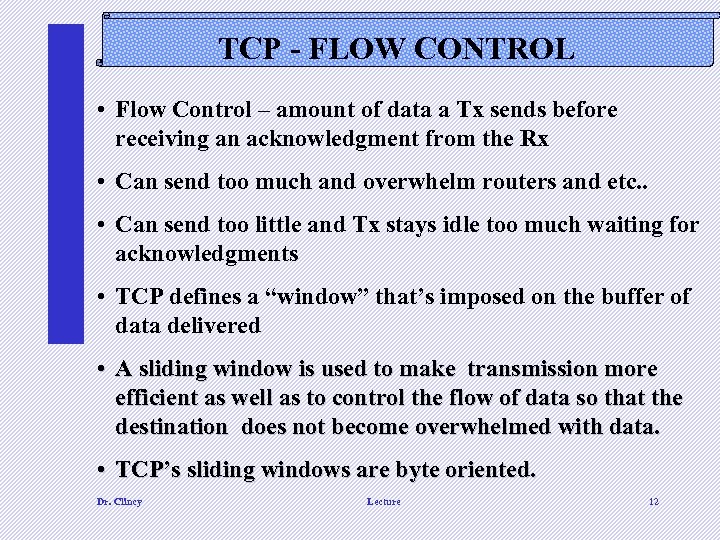 TCP - FLOW CONTROL

• Flow Control – amount of data a Tx sends before receiving an acknowledgment from the Rx

• Can send too much and overwhelm routers and etc..

• Can send too little and Tx stays idle too much waiting for acknowledgments

• TCP defines a “window” that’s imposed on the buffer of data delivered

• A sliding window is used to make transmission more efficient as well as to control the flow of data so that the destination does not become overwhelmed with data.

• TCP’s sliding windows are byte oriented.

Dr. Clincy Lecture 12